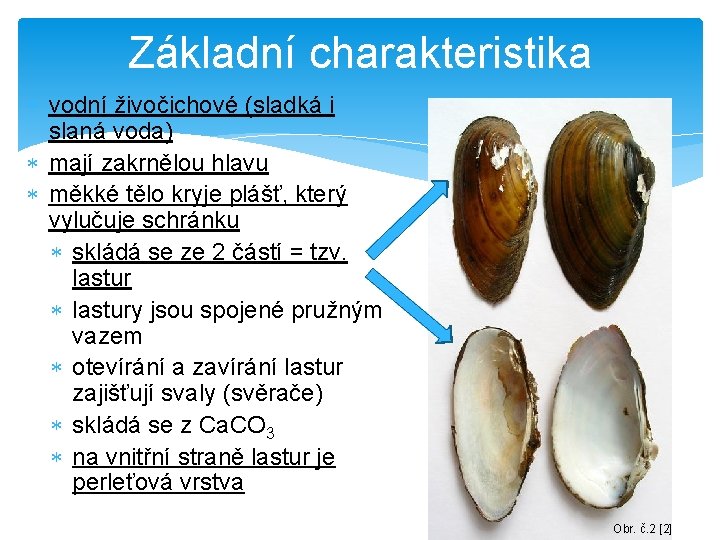 Základní charakteristika

vodní živočichové (sladká i slaná voda)

∗ mají zakrnělou hlavu

∗ měkké tělo kryje plášť, který vylučuje schránku

∗ skládá se ze 2 částí = tzv. lastur

∗ lastury jsou spojené pružným vazem

∗ otevírání a zavírání lastur zajišťují svaly (svěrače)

∗ skládá se z $CaCO_3$

∗ na vnitřní straně lastur je perleťová vrstva

Obr. č.2 [2]